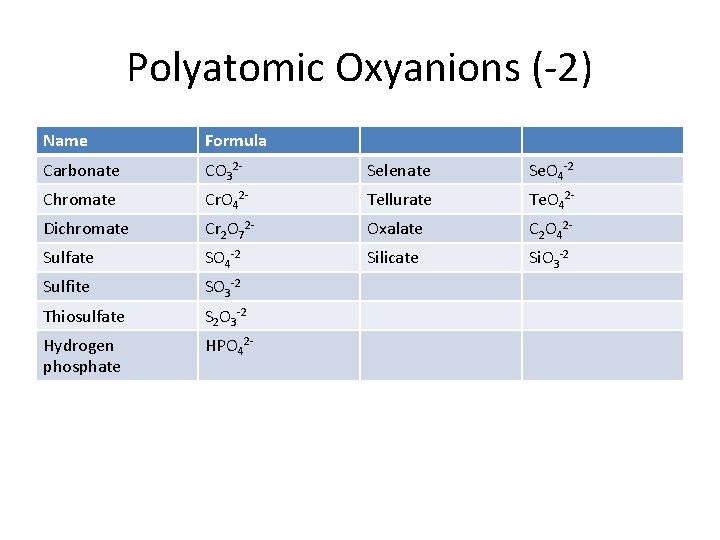 Polyatomic Oxyanions (-2)

| Name | Formula | | |
|---|---|---|---|
| Carbonate | $CO_3^{2-}$ | Selenate | $SeO_4^{-2}$ |
| Chromate | $CrO_4^{2-}$ | Tellurate | $TeO_4^{2-}$ |
| Dichromate | $Cr_2O_7^{2-}$ | Oxalate | $C_2O_4^{2-}$ |
| Sulfate | $SO_4^{-2}$ | Silicate | $SiO_3^{-2}$ |
| Sulfite | $SO_3^{-2}$ | | |
| Thiosulfate | $S_2O_3^{-2}$ | | |
| Hydrogen phosphate | $HPO_4^{2-}$ | | |